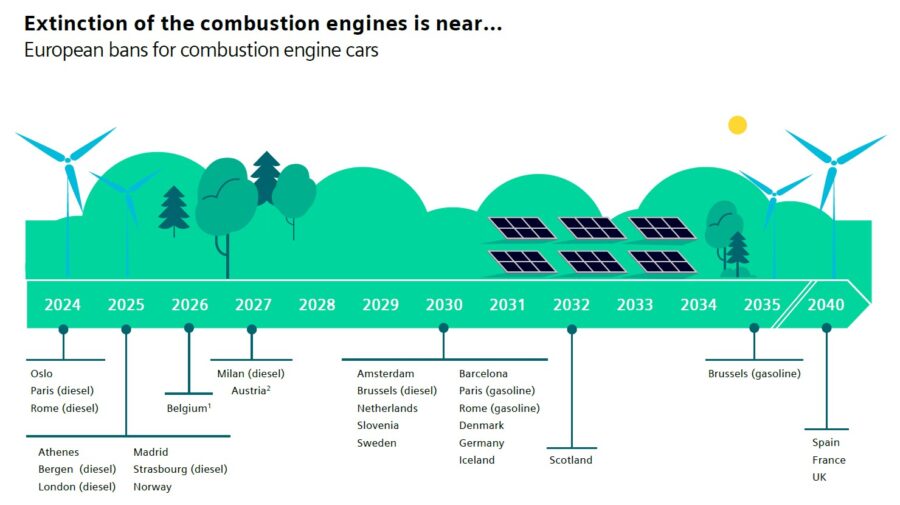 Extinction of the combustion engines is near...
European bans for combustion engine cars

2024 2025 2026 2027 2028 2029 2030 2031 2032 2033 2034 2035 2040

Oslo
Paris (diesel)
Rome (diesel)

Athenes
Bergen (diesel)
London (diesel)

Madrid
Strasbourg (diesel)
Norway

Belgium$^1$

Milan (diesel)
Austria$^2$

Amsterdam
Brussels (diesel)
Netherlands
Slovenia
Sweden

Barcelona
Paris (gasoline)
Rome (gasoline)
Denmark
Germany
Iceland

Scotland

Brussels (gasoline)

Spain
France
UK